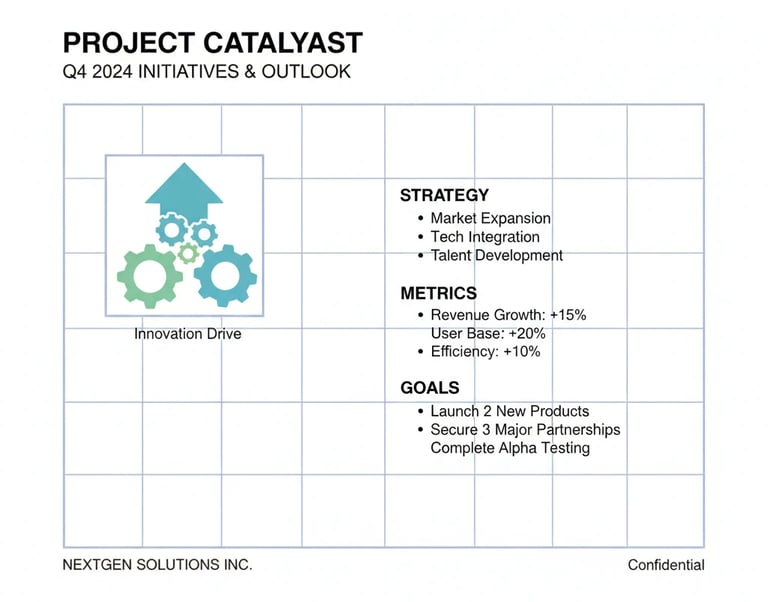 PROJECT CATALYAST
Q4 2024 INITIATIVES & OUTLOOK

Innovation Drive

STRATEGY
• Market Expansion
• Tech Integration
• Talent Development

METRICS
• Revenue Growth: +15%
User Base: +20%
• Efficiency: +10%

GOALS
• Launch 2 New Products
• Secure 3 Major Partnerships
Complete Alpha Testing

NEXTGEN SOLUTIONS INC.

Confidential